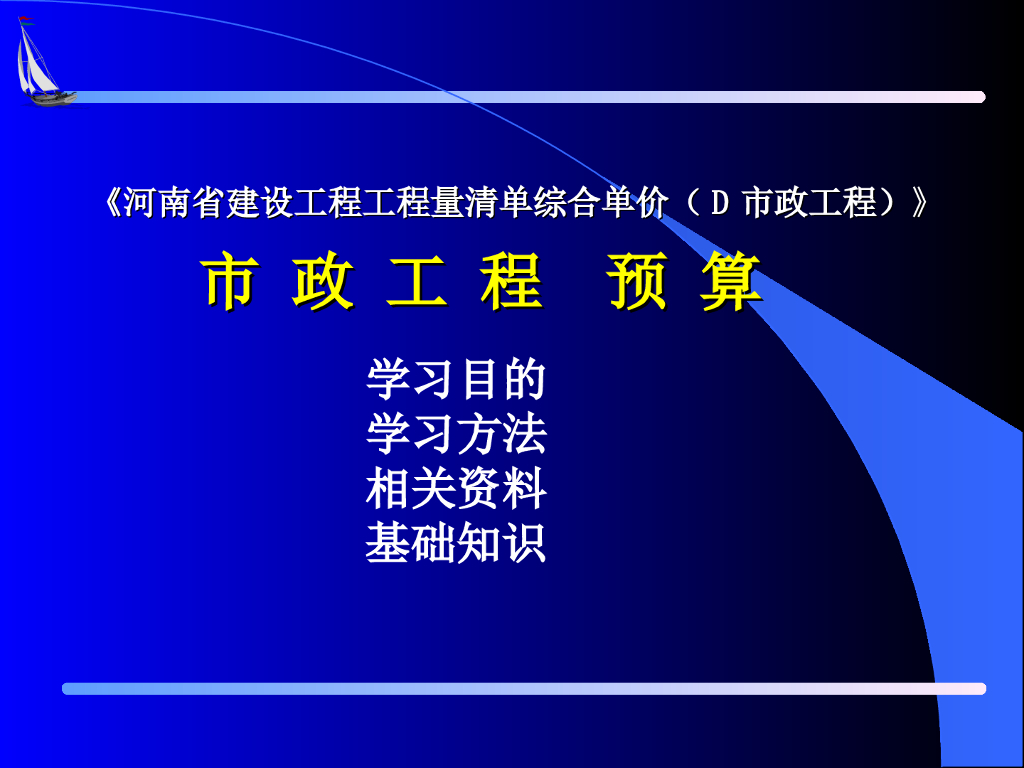 《河南省建设工程工程量清单综合单价（D 市政工程）》

市 政 工 程　预 算

学习目的
学习方法
相关资料
基础知识